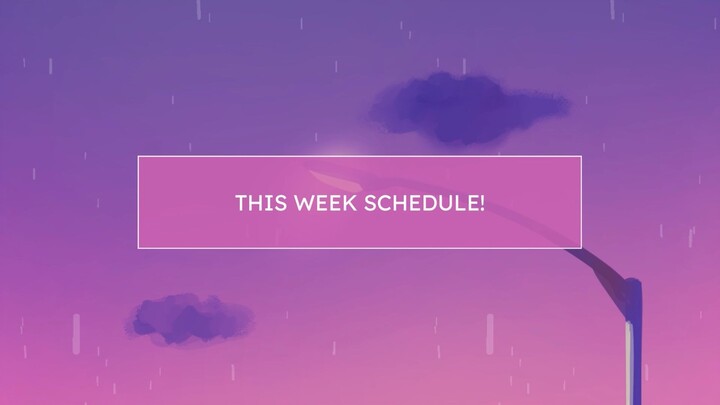 THIS WEEK SCHEDULE!